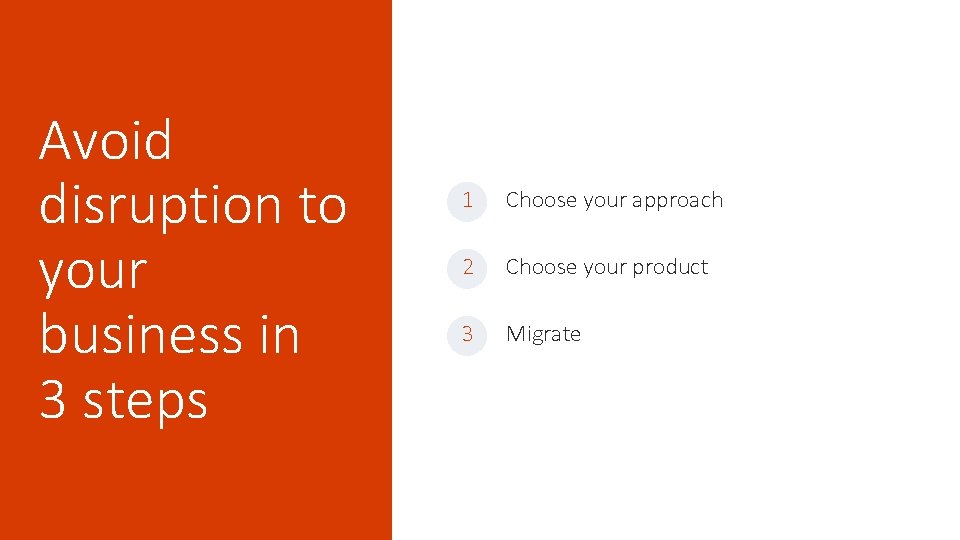 Avoid disruption to your business in 3 steps

1 Choose your approach

2 Choose your product

3 Migrate